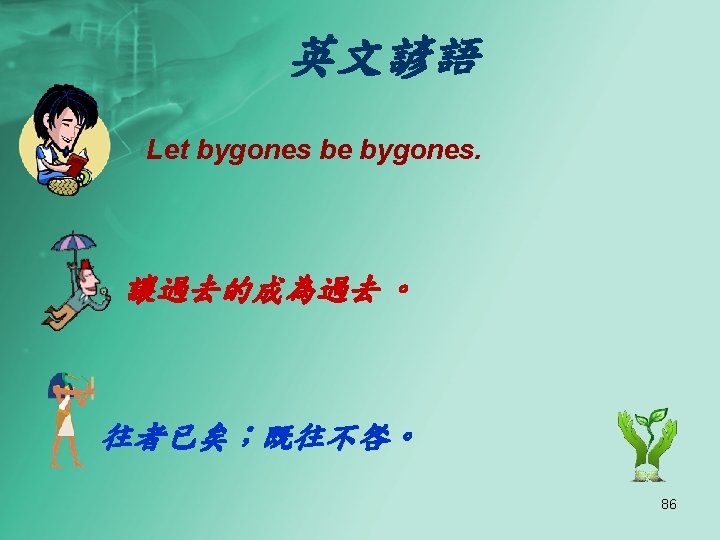 英文諺語

Let bygones be bygones.

讓過去的成為過去。

往者已矣；既往不咎。

86